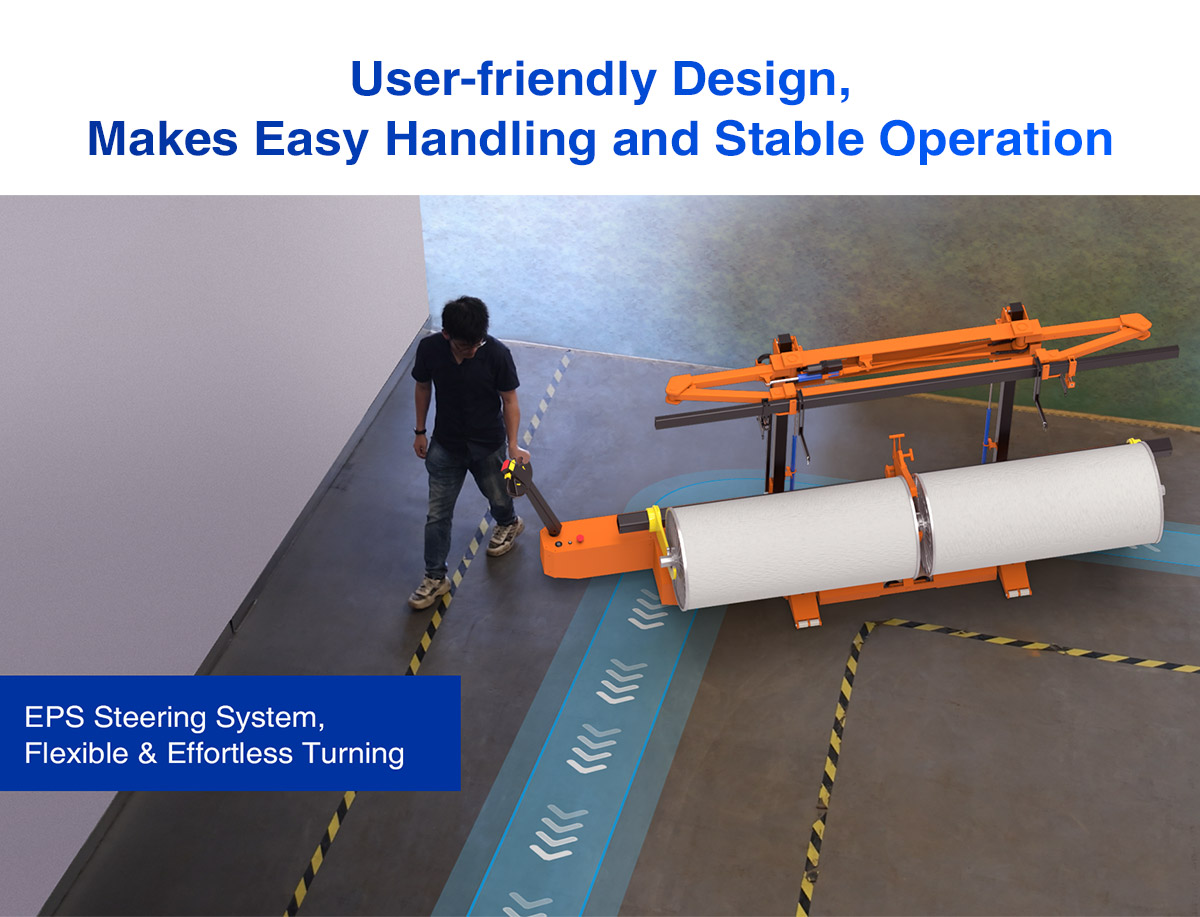 User-friendly Design,
Makes Easy Handling and Stable Operation

EPS Steering System,
Flexible & Effortless Turning